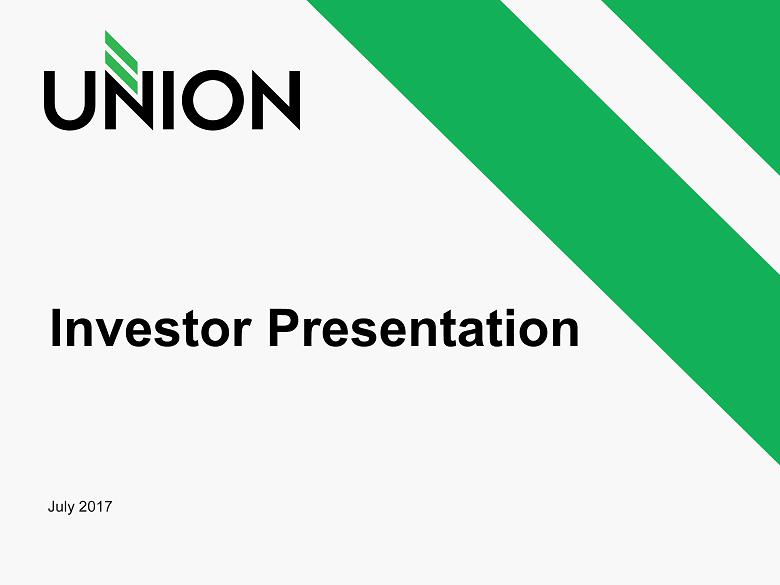 UNION

Investor Presentation

July 2017